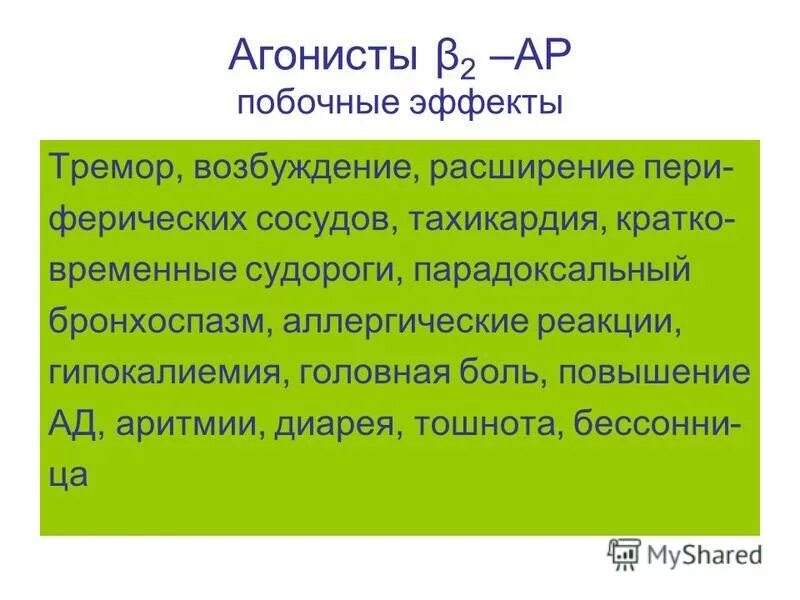 Агонисты $\beta_2$ –АР
побочные эффекты

Тремор, возбуждение, расширение периферических сосудов, тахикардия, кратковременные судороги, парадоксальный бронхоспазм, аллергические реакции, гипокалиемия, головная боль, повышение АД, аритмии, диарея, тошнота, бессонница

MyShared